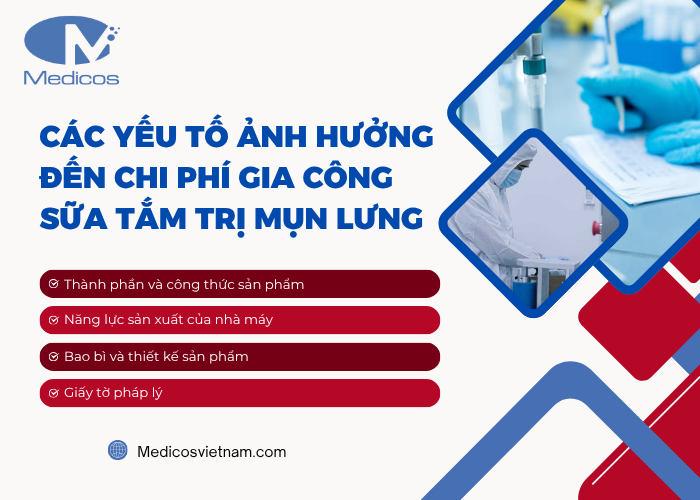 Medicos

CÁC YẾU TỐ ẢNH HƯỞNG ĐẾN CHI PHÍ GIA CÔNG SỮA TẮM TRỊ MỤN LƯNG

Thành phần và công thức sản phẩm

Năng lực sản xuất của nhà máy

Bao bì và thiết kế sản phẩm

Giấy tờ pháp lý

Medicosvietnam.com